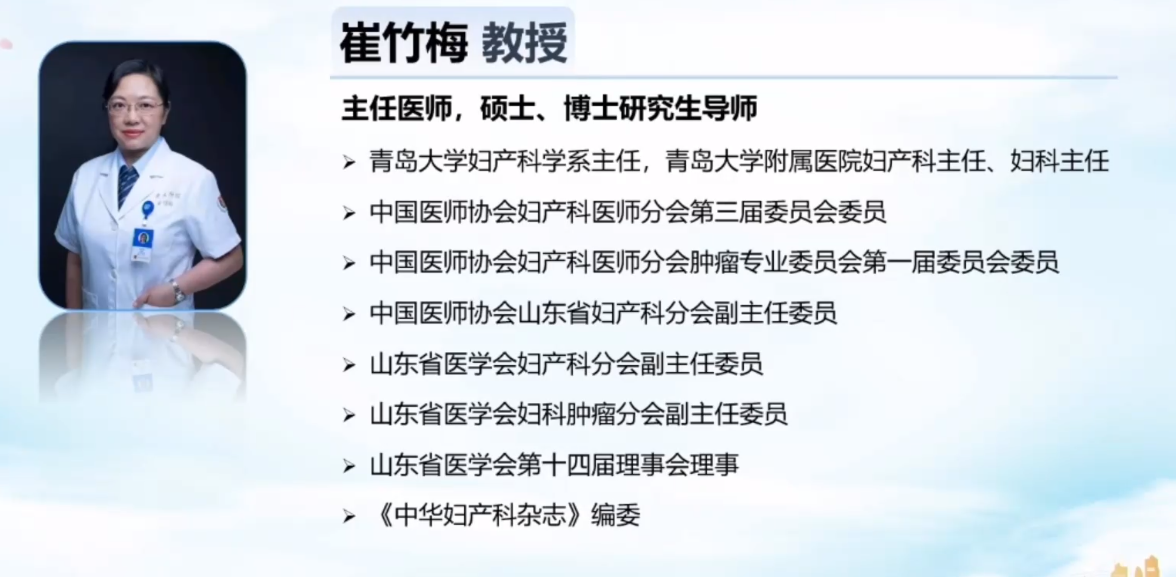 崔竹梅 教授

主任医师，硕士、博士研究生导师

➢ 青岛大学妇产科学系主任，青岛大学附属医院妇产科主任、妇科主任

➢ 中国医师协会妇产科医师分会第三届委员会委员

➢ 中国医师协会妇产科医师分会肿瘤专业委员会第一届委员会委员

➢ 中国医师协会山东省妇产科分会副主任委员

➢ 山东省医学会妇产科分会副主任委员

➢ 山东省医学会妇科肿瘤分会副主任委员

➢ 山东省医学会第十四届理事会理事

➢ 《中华妇产科杂志》编委